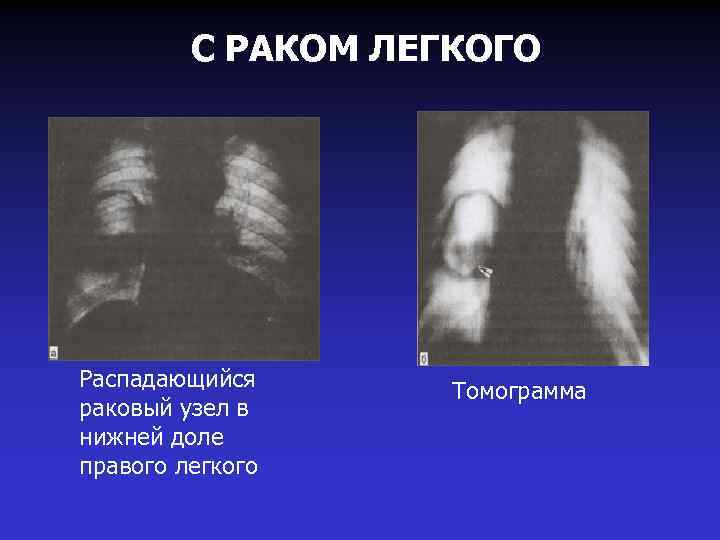 С РАКОМ ЛЕГКОГО

а

Распадающийся раковый узел в нижней доле правого легкого

б

Томограмма